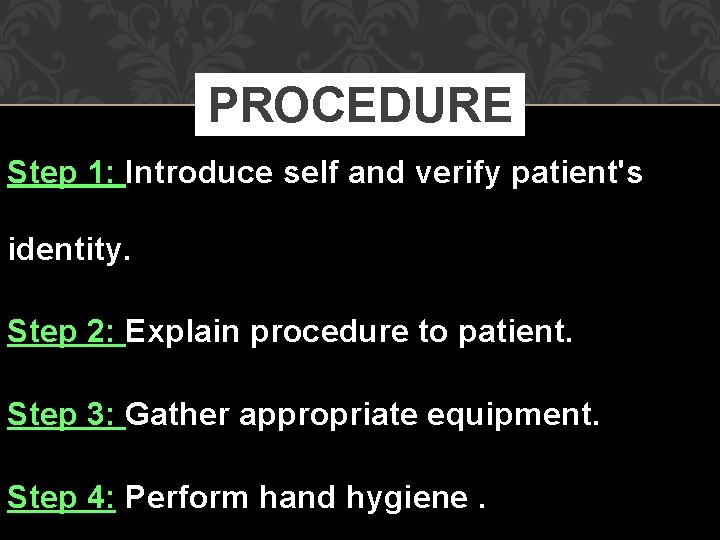 PROCEDURE

Step 1: Introduce self and verify patient's identity.

Step 2: Explain procedure to patient.

Step 3: Gather appropriate equipment.

Step 4: Perform hand hygiene .